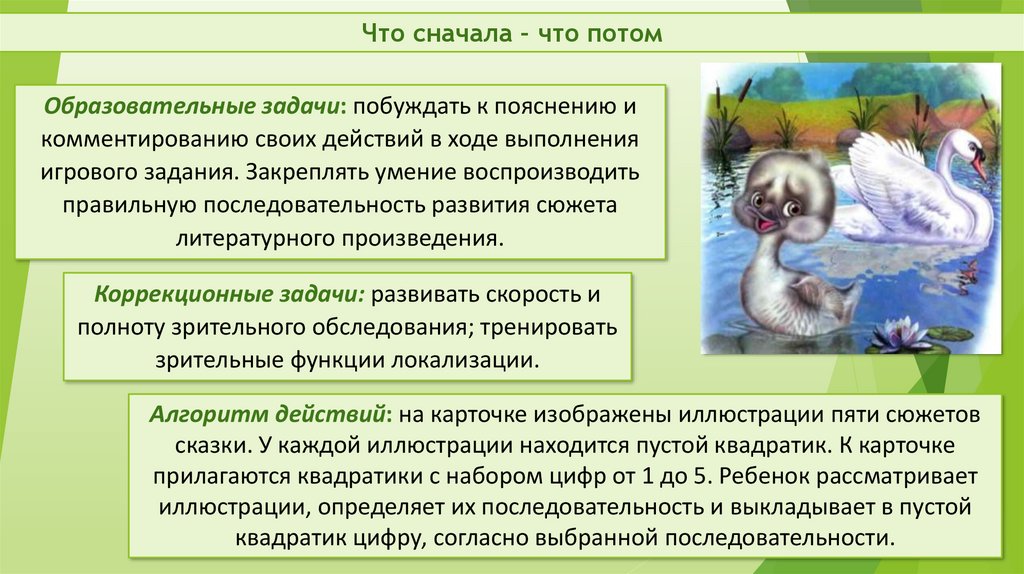 Что сначала – что потом

Образовательные задачи: побуждать к пояснению и комментированию своих действий в ходе выполнения игрового задания. Закреплять умение воспроизводить правильную последовательность развития сюжета литературного произведения.

Коррекционные задачи: развивать скорость и полноту зрительного обследования; тренировать зрительные функции локализации.

Алгоритм действий: на карточке изображены иллюстрации пяти сюжетов сказки. У каждой иллюстрации находится пустой квадратик. К карточке прилагаются квадратики с набором цифр от 1 до 5. Ребенок рассматривает иллюстрации, определяет их последовательность и выкладывает в пустой квадратик цифру, согласно выбранной последовательности.